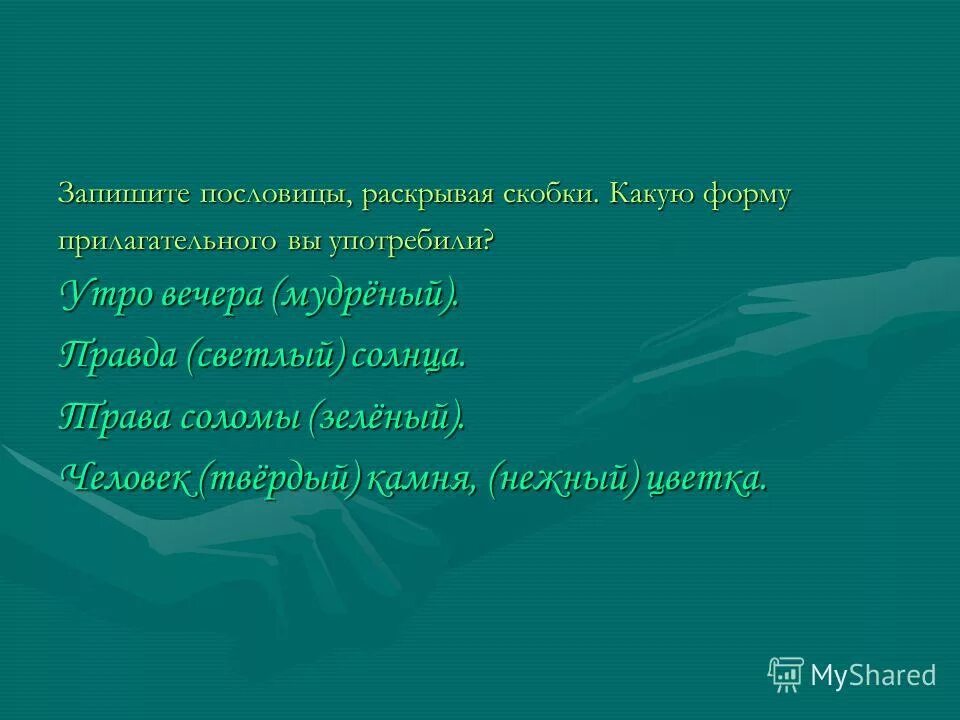 Запишите пословицы, раскрывая скобки. Какую форму прилагательного вы употребили?

Утро вечера (мудрёный).

Правда (светлый) солнца.

Трава соломы (зелёный).

Человек (твёрдый) камня, (нежный) цветка.

MyShared